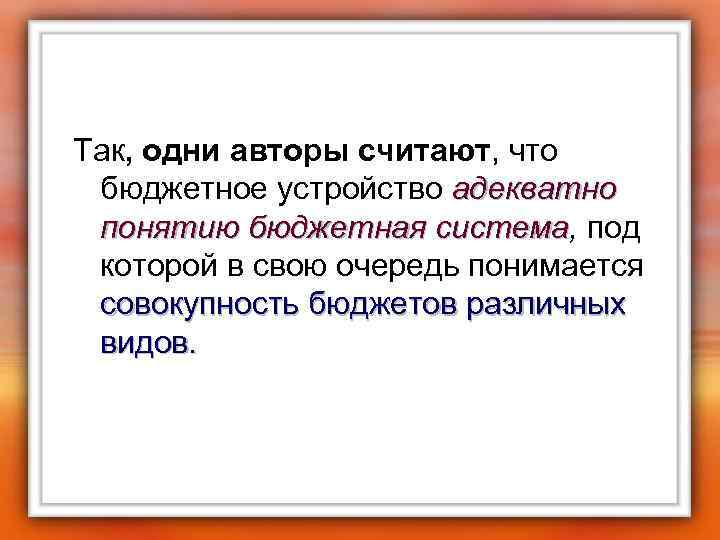 Так, одни авторы считают, что бюджетное устройство адекватно понятию бюджетная система, под которой в свою очередь понимается совокупность бюджетов различных видов.